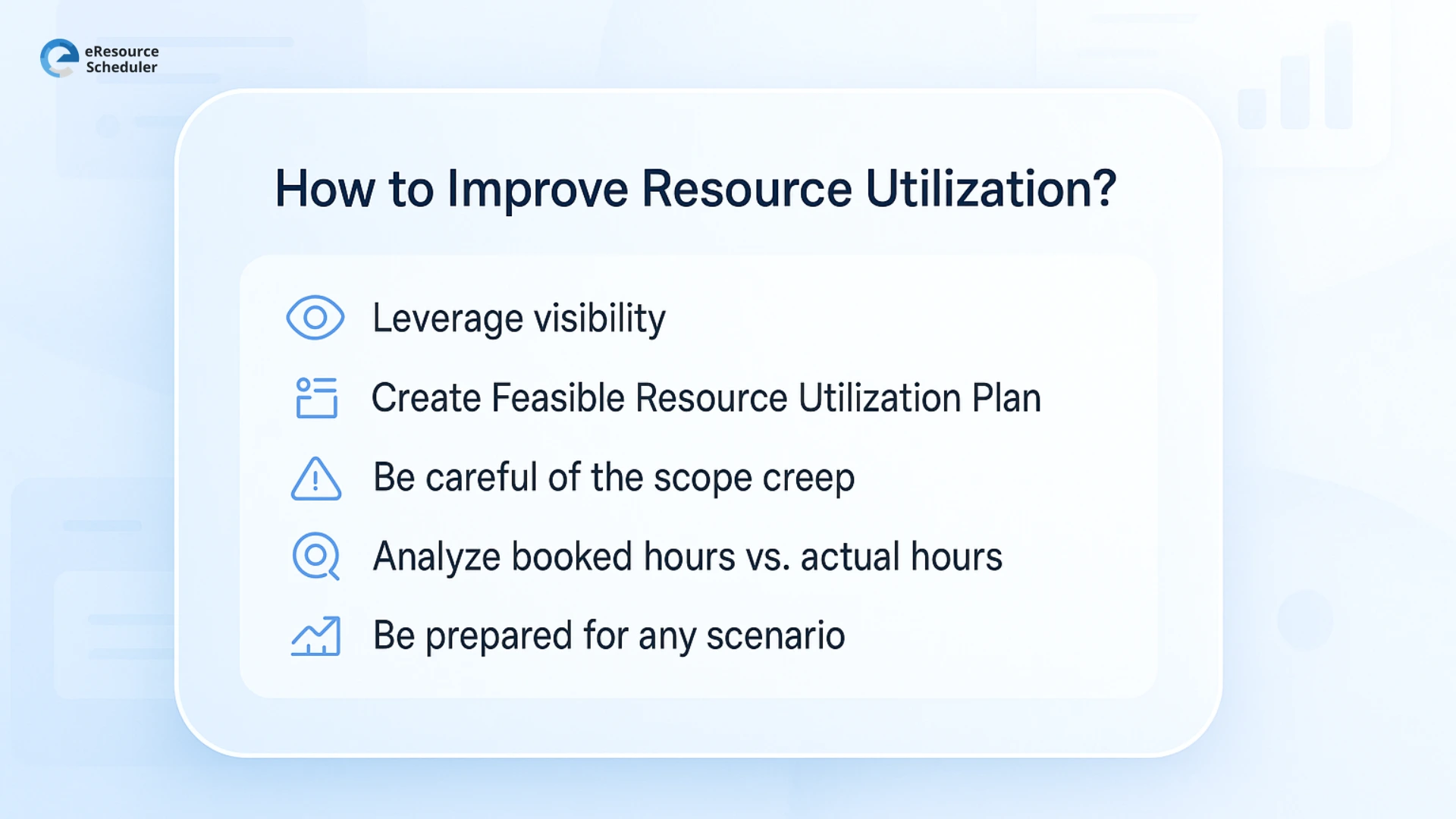 eResource Scheduler

How to Improve Resource Utilization?

Leverage visibility

Create Feasible Resource Utilization Plan

Be careful of the scope creep

Analyze booked hours vs. actual hours

Be prepared for any scenario